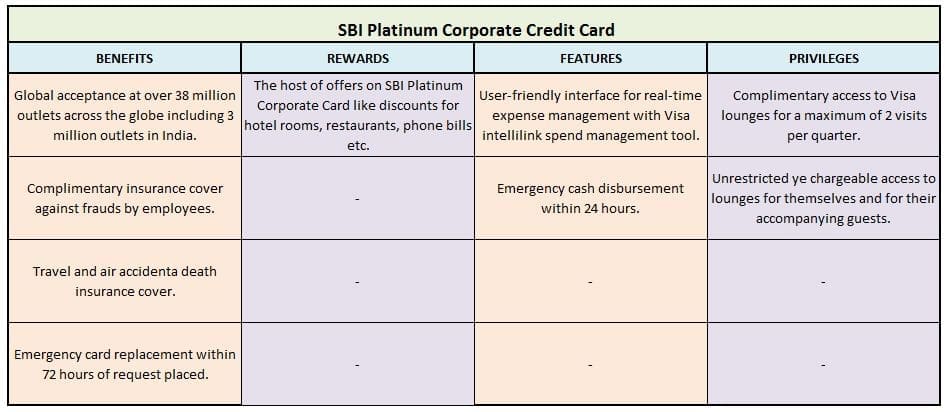 SBI Platinum Corporate Credit Card

| BENEFITS | REWARDS | FEATURES | PRIVILEGES |
|---|---|---|---|
| Global acceptance at over 38 million outlets across the globe including 3 million outlets in India. | The host of offers on SBI Platinum Corporate Card like discounts for hotel rooms, restaurants, phone bills etc. | User-friendly interface for real-time expense management with Visa intellilink spend management tool. | Complimentary access to Visa lounges for a maximum of 2 visits per quarter. |
| Complimentary insurance cover against frauds by employees. | - | Emergency cash disbursement within 24 hours. | Unrestricted ye chargeable access to lounges for themselves and for their accompanying guests. |
| Travel and air accidenta death insurance cover. | - | - | - |
| Emergency card replacement within 72 hours of request placed. | - | - | - |